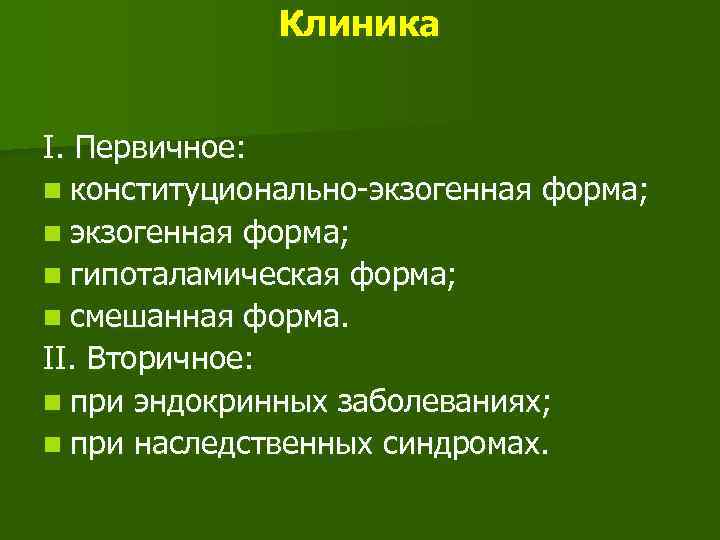 Клиника

I. Первичное:
- конституционально-экзогенная форма;
- экзогенная форма;
- гипоталамическая форма;
- смешанная форма.

II. Вторичное:
- при эндокринных заболеваниях;
- при наследственных синдромах.